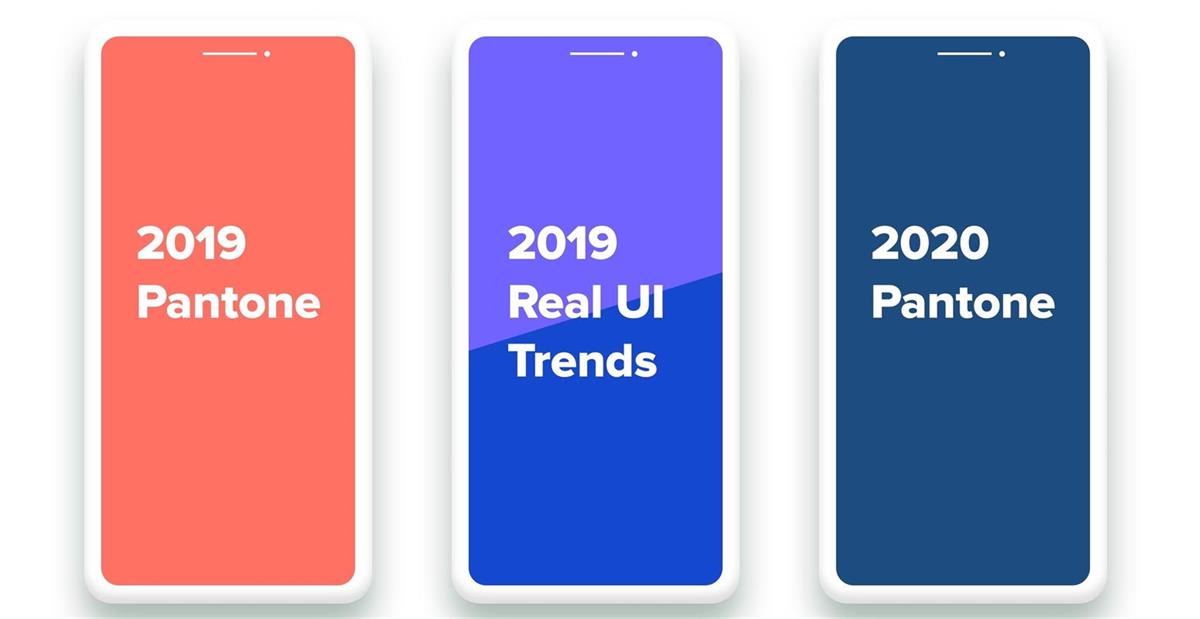 2019
Pantone

2019
Real UI
Trends

2020
Pantone